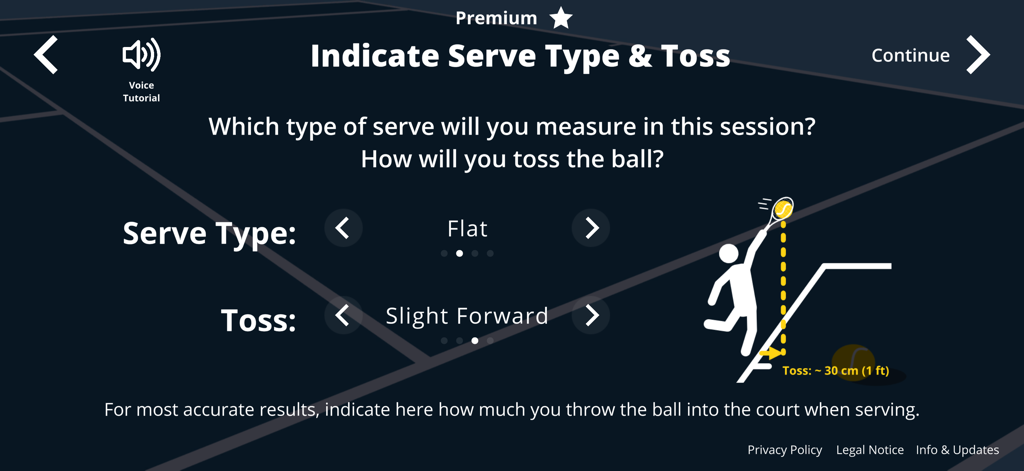 Premium

Voice Tutorial

Indicate Serve Type & Toss

Continue

Which type of serve will you measure in this session?
How will you toss the ball?

Serve Type: Flat

Toss: Slight Forward

Toss: ~ 30 cm (1 ft)

For most accurate results, indicate here how much you throw the ball into the court when serving.

Privacy Policy Legal Notice Info & Updates